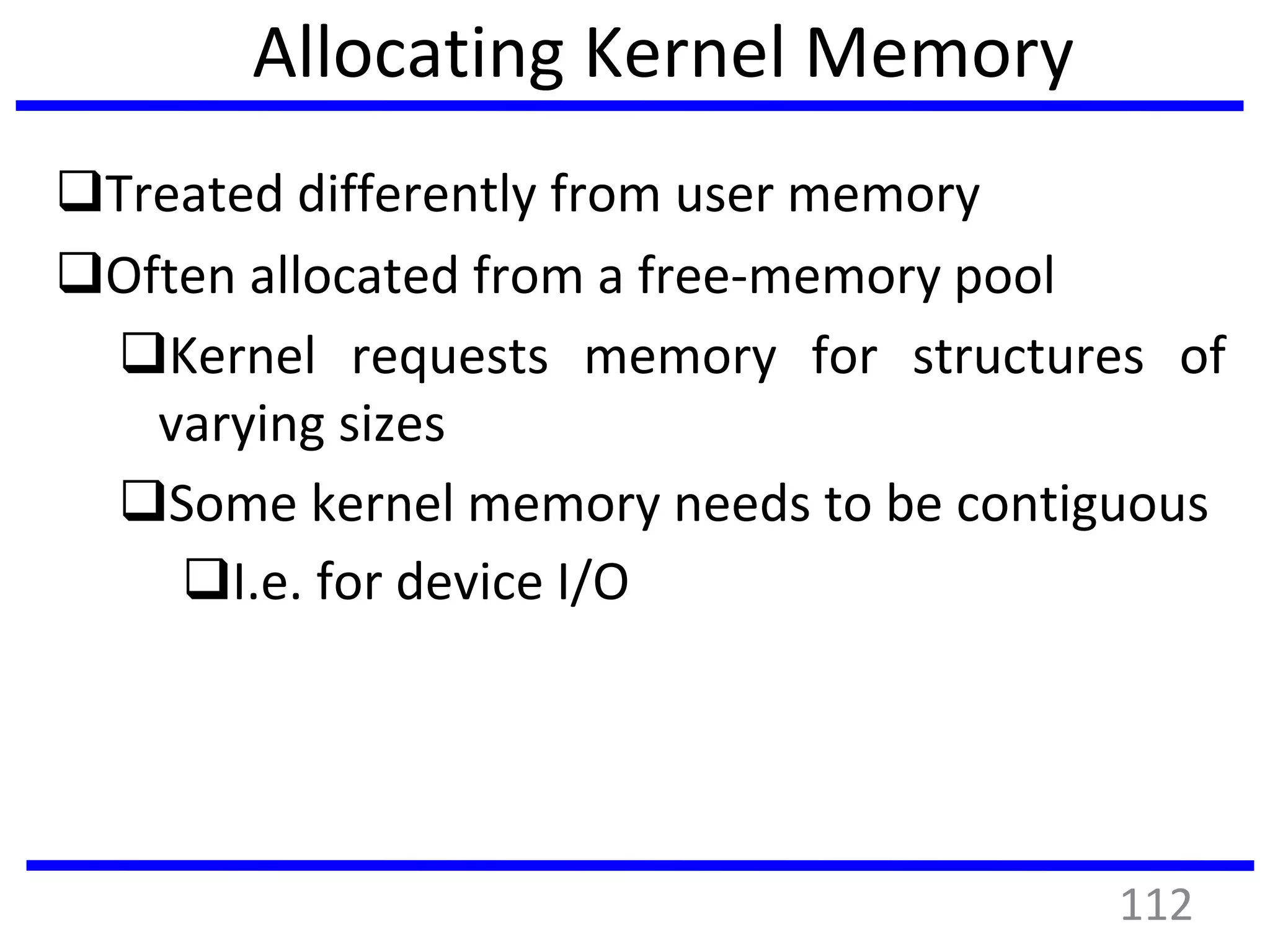 Allocating Kernel Memory

❑Treated differently from user memory

❑Often allocated from a free-memory pool

❑Kernel requests memory for structures of varying sizes

❑Some kernel memory needs to be contiguous

❑I.e. for device I/O

112